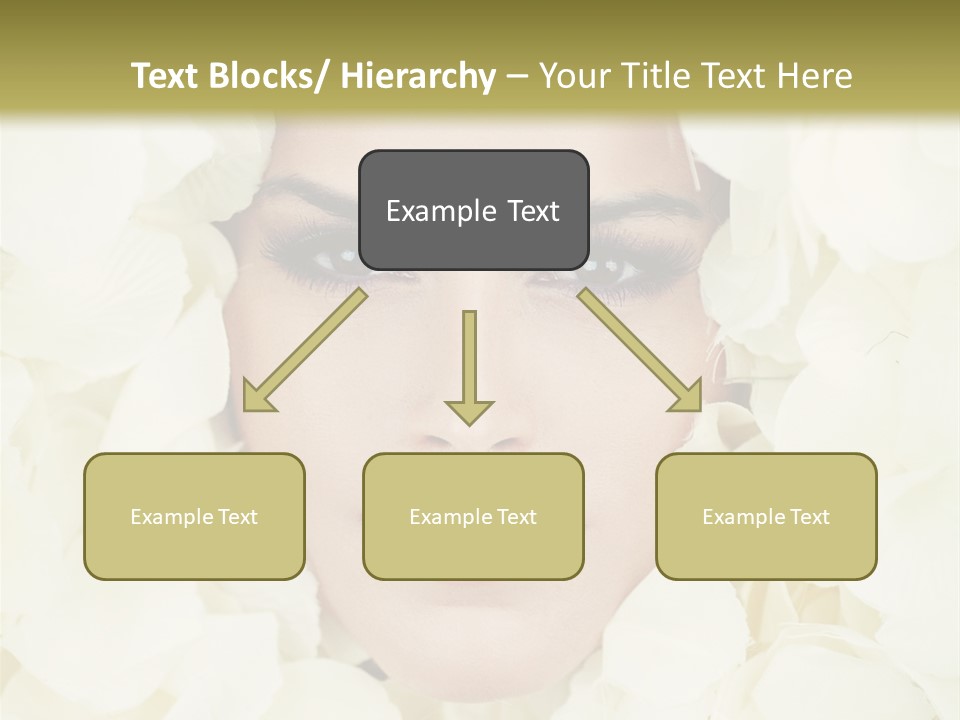 Text Blocks/ Hierarchy – Your Title Text Here

Example Text

Example Text

Example Text

Example Text